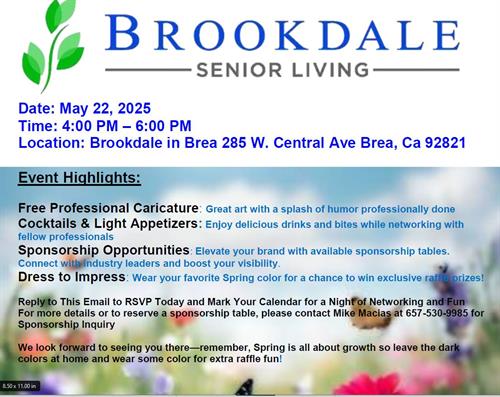 BROOKDALE
SENIOR LIVING

Date: May 22, 2025
Time: 4:00 PM – 6:00 PM
Location: Brookdale in Brea 285 W. Central Ave Brea, Ca 92821

Event Highlights:

Free Professional Caricature: Great art with a splash of humor professionally done
Cocktails & Light Appetizers: Enjoy delicious drinks and bites while networking with fellow professionals
Sponsorship Opportunities: Elevate your brand with available sponsorship tables. Connect with industry leaders and boost your visibility.
Dress to Impress: Wear your favorite Spring color for a chance to win exclusive raffle prizes!

Reply to This Email to RSVP Today and Mark Your Calendar for a Night of Networking and Fun
For more details or to reserve a sponsorship table, please contact Mike Macias at 657-530-9985 for Sponsorship Inquiry

We look forward to seeing you there—remember, Spring is all about growth so leave the dark colors at home and wear some color for extra raffle fun!

8.50 x 11.00 in